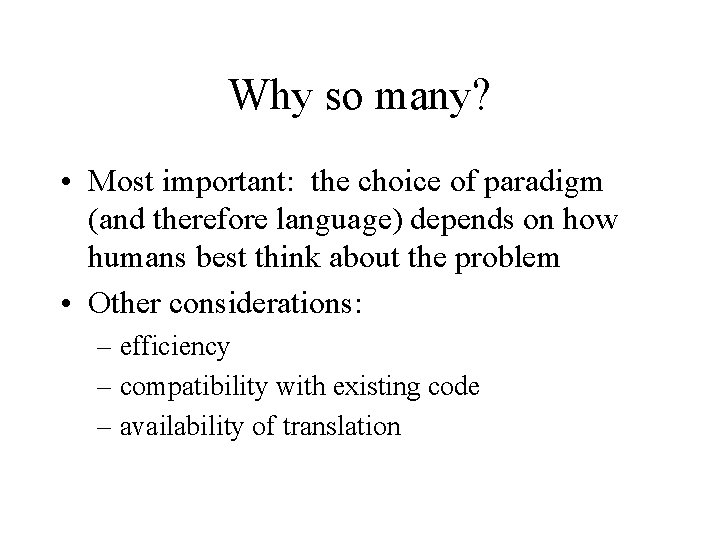 Why so many?

• Most important: the choice of paradigm (and therefore language) depends on how humans best think about the problem

• Other considerations:
– efficiency
– compatibility with existing code
– availability of translation